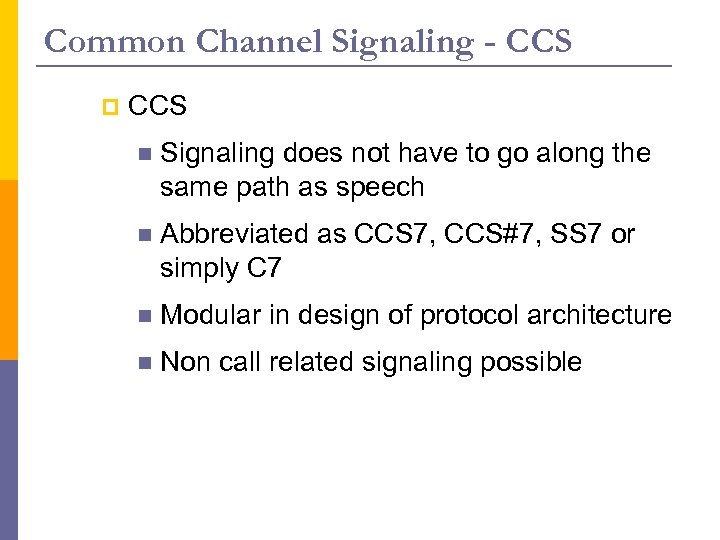 Common Channel Signaling - CCS

CCS

Signaling does not have to go along the same path as speech

Abbreviated as CCS7, CCS#7, SS7 or simply C7

Modular in design of protocol architecture

Non call related signaling possible